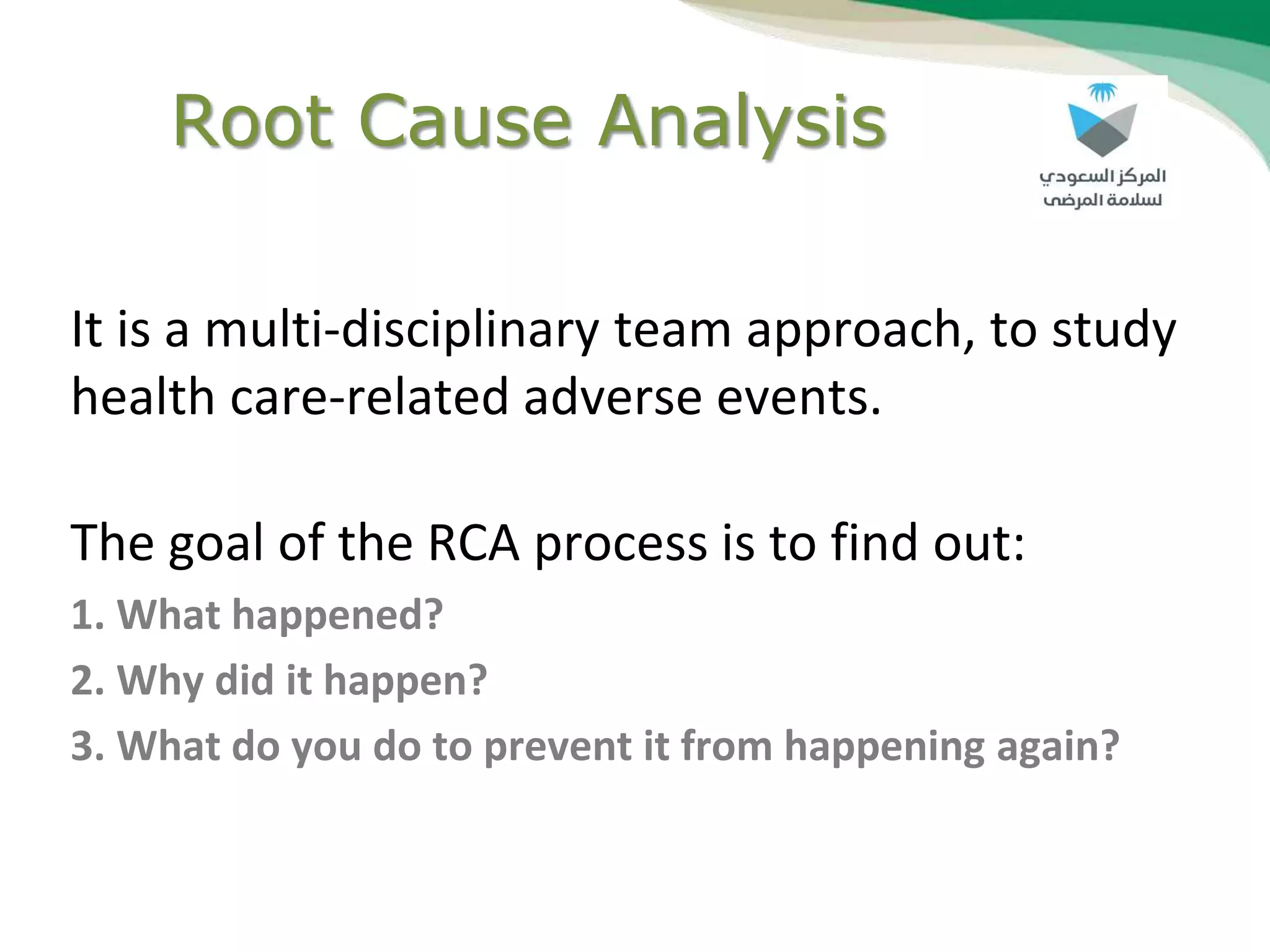 Root Cause Analysis

المركز السعودي
لسلامة المرضى

It is a multi-disciplinary team approach, to study health care-related adverse events.

The goal of the RCA process is to find out:

1. What happened?
2. Why did it happen?
3. What do you do to prevent it from happening again?